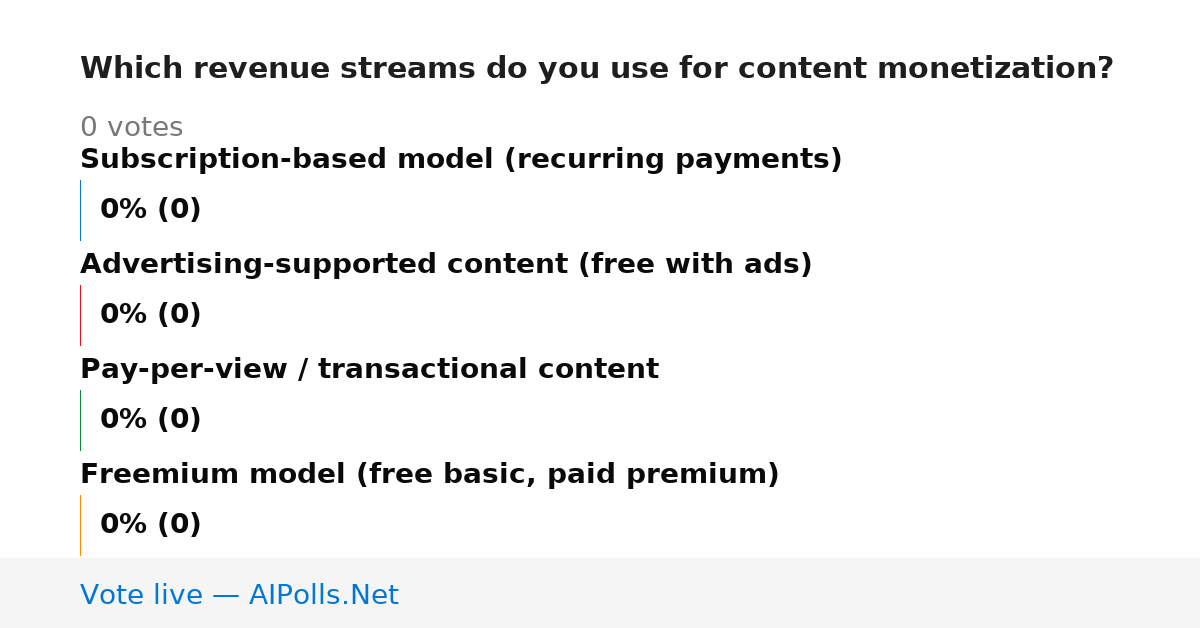 Which revenue streams do you use for content monetization?

0 votes

Subscription-based model (recurring payments)

0% (0)

Advertising-supported content (free with ads)

0% (0)

Pay-per-view / transactional content

0% (0)

Freemium model (free basic, paid premium)

0% (0)

Vote live — AIPolls.Net